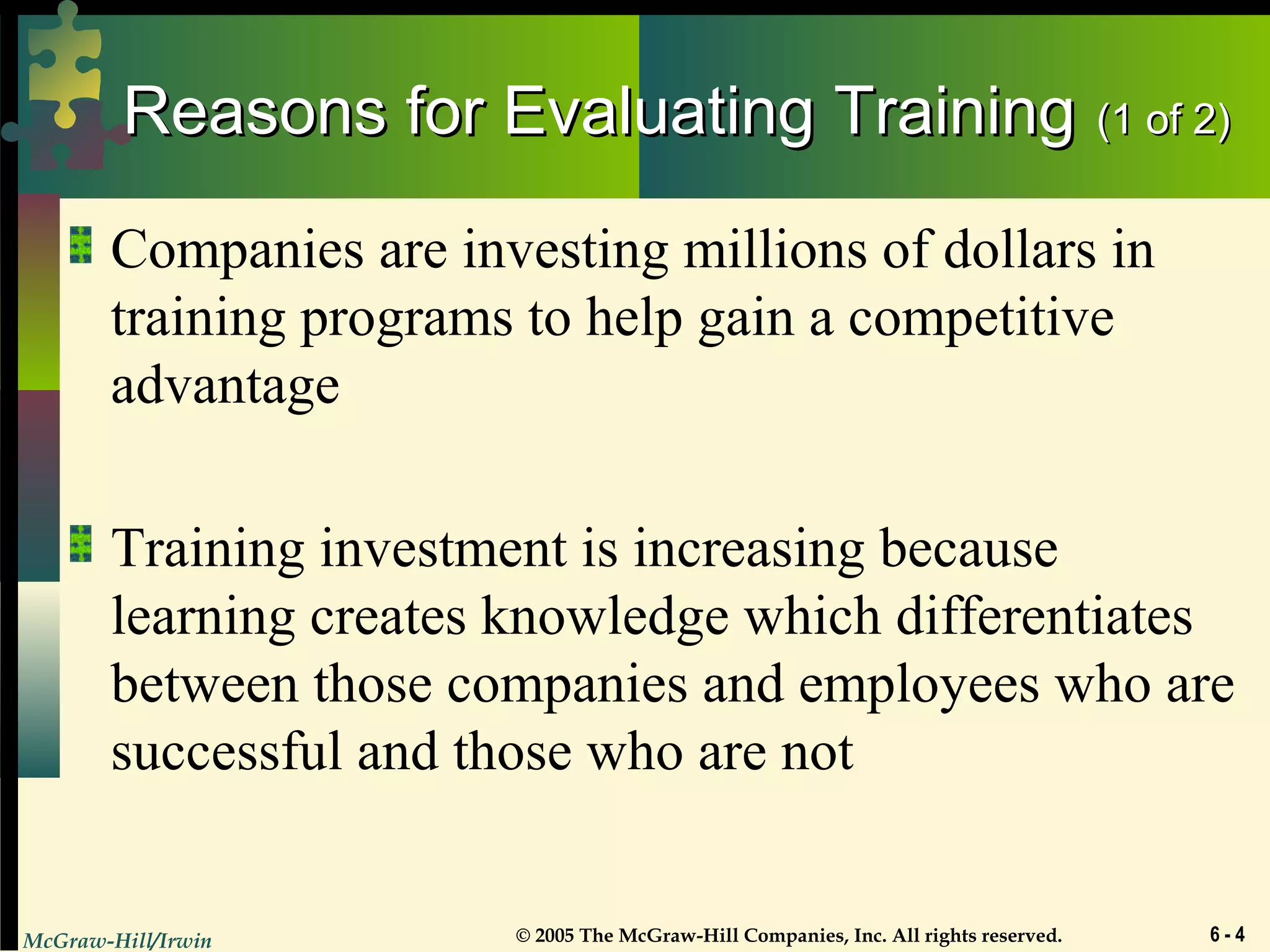 Reasons for Evaluating Training (1 of 2)

Companies are investing millions of dollars in training programs to help gain a competitive advantage

Training investment is increasing because learning creates knowledge which differentiates between those companies and employees who are successful and those who are not

McGraw-Hill/Irwin

© 2005 The McGraw-Hill Companies, Inc. All rights reserved.

6 - 4